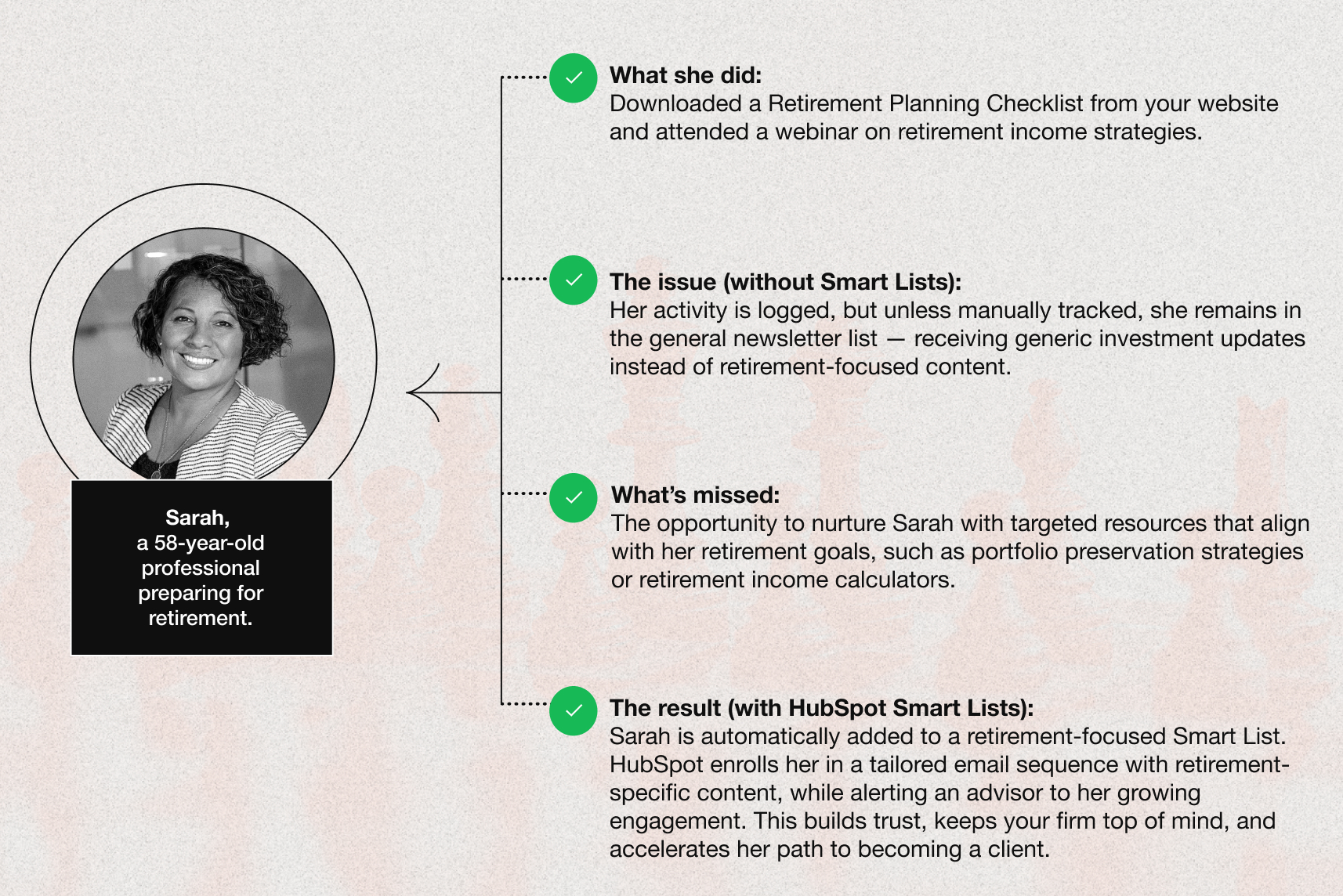 Sarah, a 58-year-old professional preparing for retirement.

What she did:
Downloaded a Retirement Planning Checklist from your website and attended a webinar on retirement income strategies.

The issue (without Smart Lists):
Her activity is logged, but unless manually tracked, she remains in the general newsletter list — receiving generic investment updates instead of retirement-focused content.

What's missed:
The opportunity to nurture Sarah with targeted resources that align with her retirement goals, such as portfolio preservation strategies or retirement income calculators.

The result (with HubSpot Smart Lists):
Sarah is automatically added to a retirement-focused Smart List. HubSpot enrolls her in a tailored email sequence with retirement-specific content, while alerting an advisor to her growing engagement. This builds trust, keeps your firm top of mind, and accelerates her path to becoming a client.